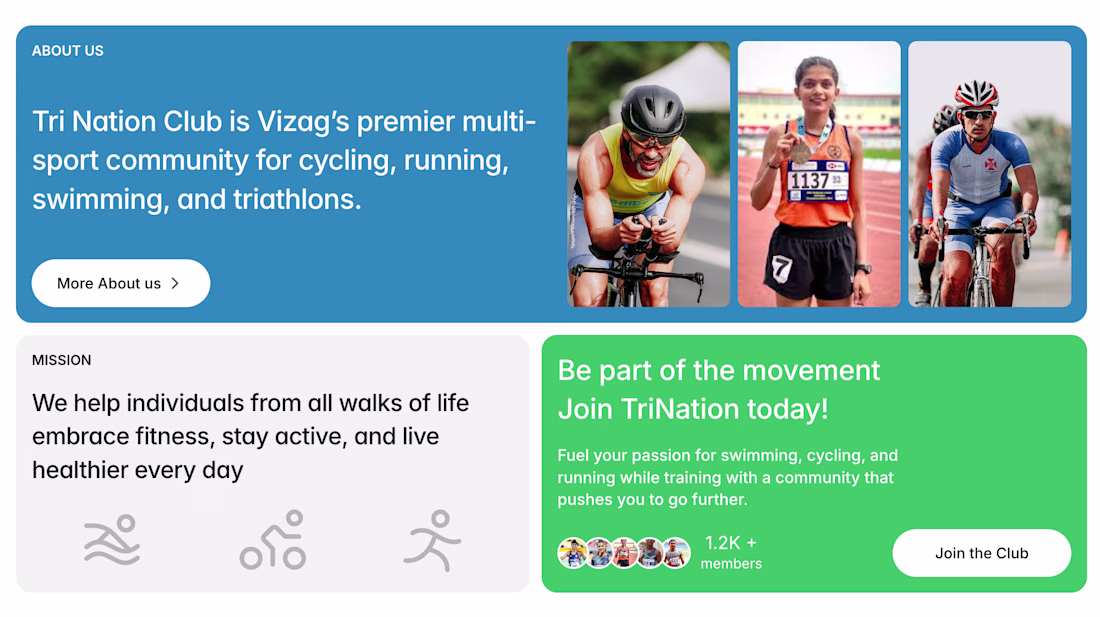 ABOUT US

Tri Nation Club is Vizag's premier multi-sport community for cycling, running, swimming, and triathlons.

More About us >

1137

7

MISSION

We help individuals from all walks of life embrace fitness, stay active, and live healthier every day

Be part of the movement
Join TriNation today!

Fuel your passion for swimming, cycling, and running while training with a community that pushes you to go further.

1.2K +
members

Join the Club